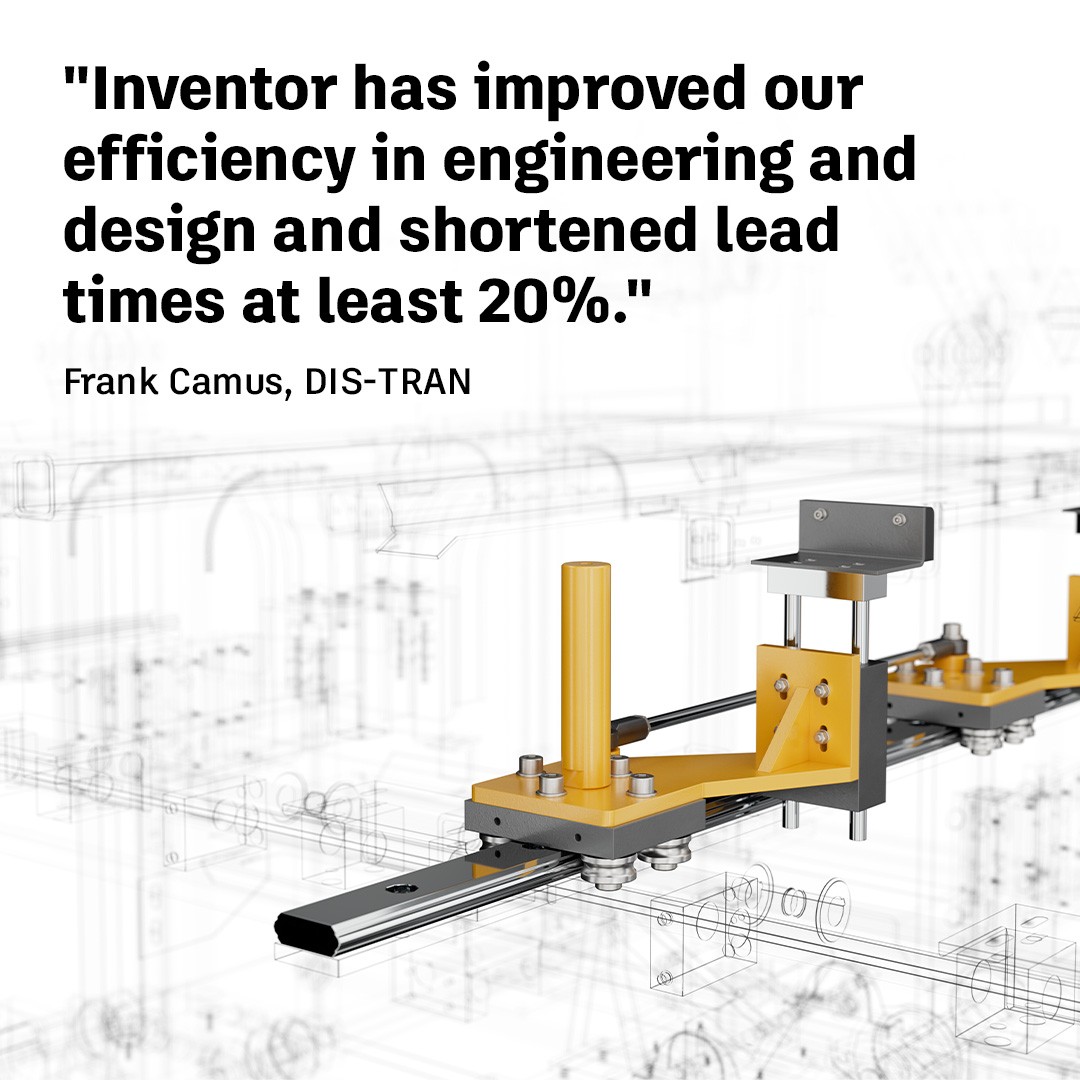 "Inventor has improved our efficiency in engineering and design and shortened lead times at least 20%."

Frank Camus, DIS-TRAN